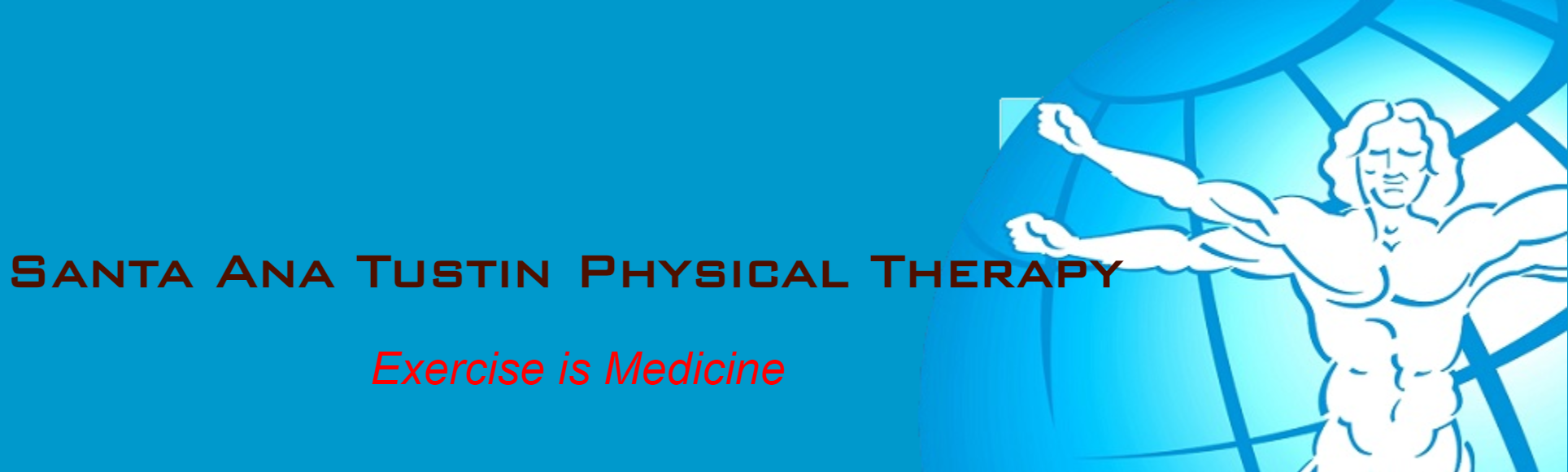 Santa Ana Tustin Physical Therapy

Exercise is Medicine